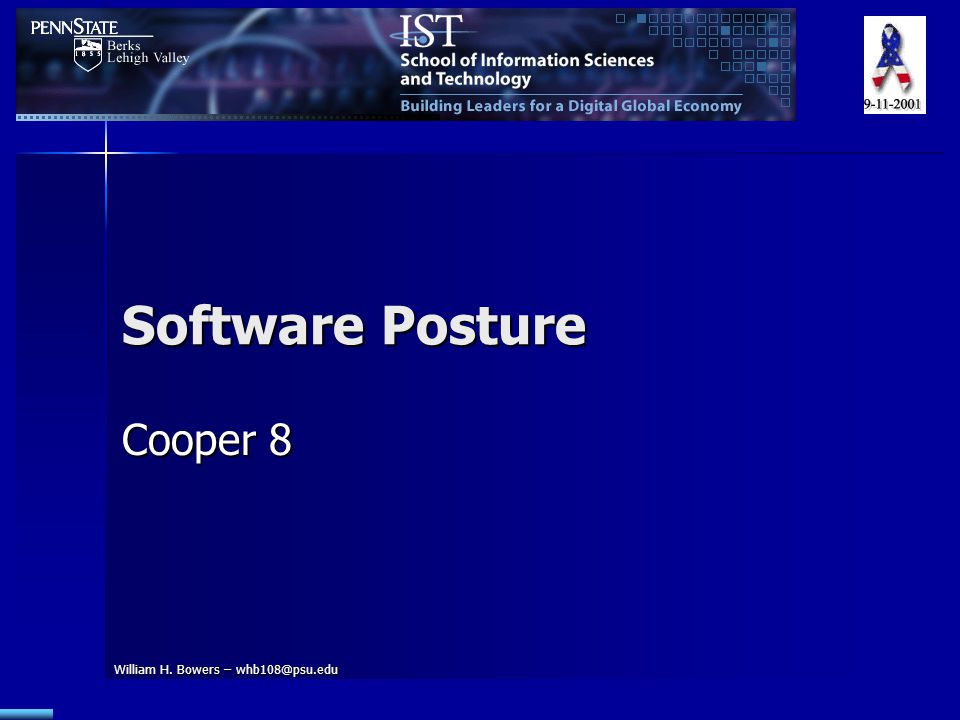 PENNSTATE
1855
Berks
Lehigh Valley

IST
School of Information Sciences and Technology
Building Leaders for a Digital Global Economy

9-11-2001

Software Posture

Cooper 8

William H. Bowers – whb108@psu.edu